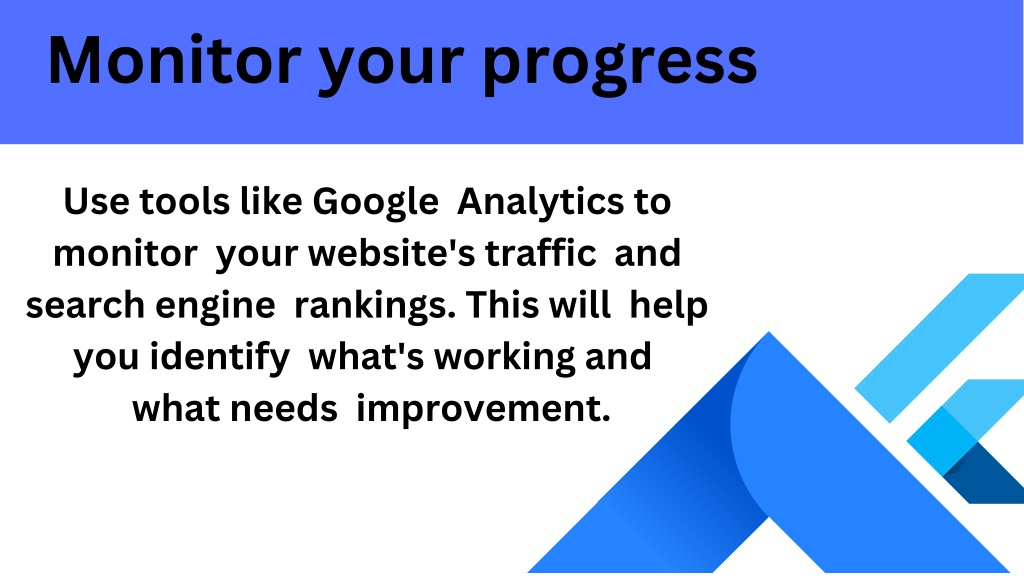 Monitor your progress

Use tools like Google Analytics to monitor your website's traffic and search engine rankings. This will help you identify what's working and what needs improvement.